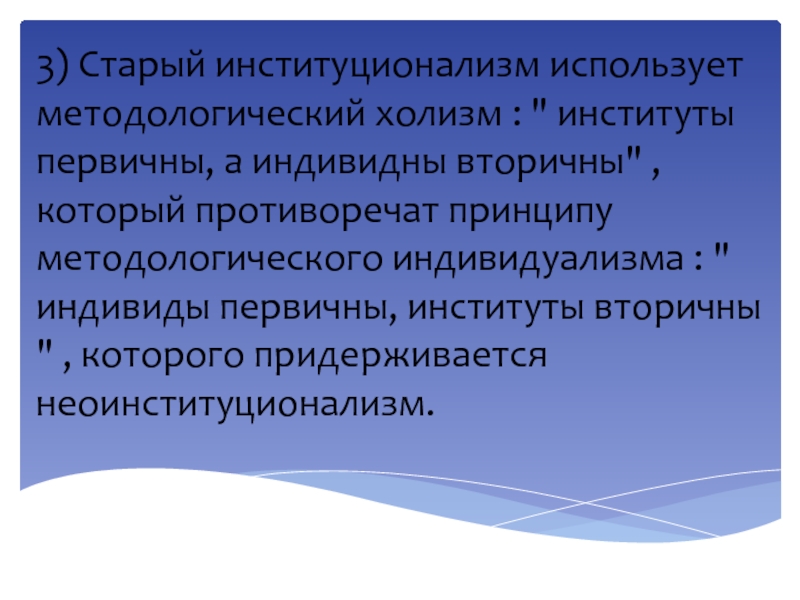 3) Старый институционализм использует методологический холизм : " институты первичны, а индивидны вторичны" , который противоречат принципу методологического индивидуализма : " индивиды первичны, институты вторичны " , которого придерживается неоинституционализм.